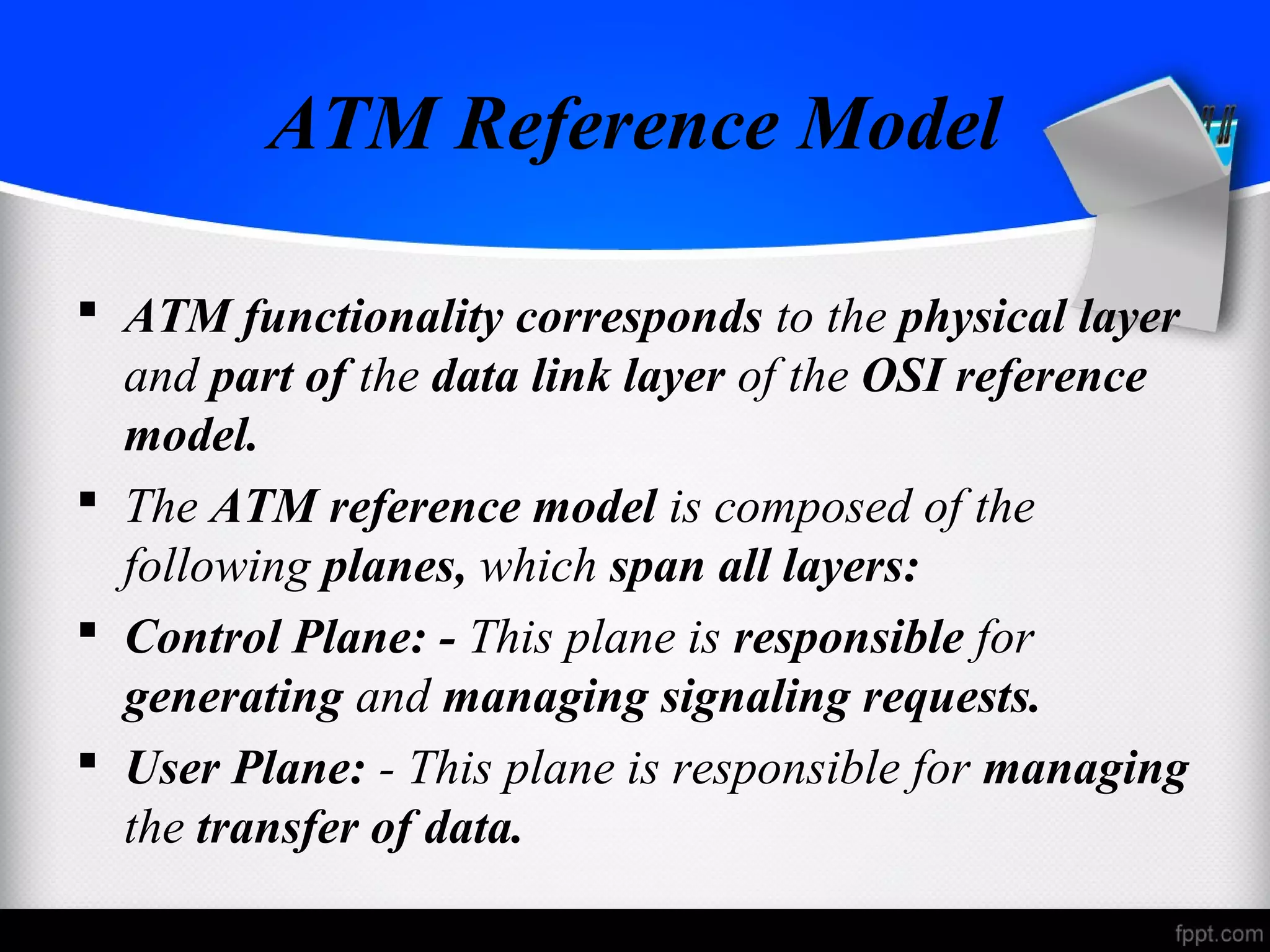 ATM Reference Model

▪ ATM functionality corresponds to the physical layer and part of the data link layer of the OSI reference model.

▪ The ATM reference model is composed of the following planes, which span all layers:

▪ Control Plane: - This plane is responsible for generating and managing signaling requests.

▪ User Plane: - This plane is responsible for managing the transfer of data.

fppt.com